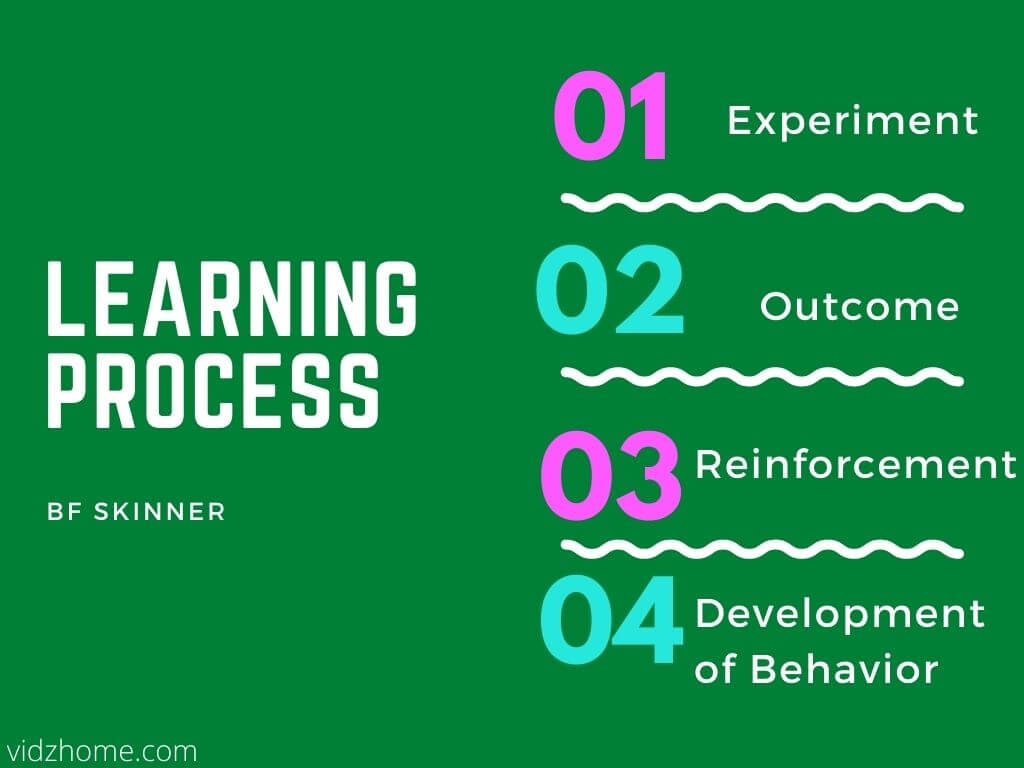 LEARNING PROCESS

BF SKINNER

01 Experiment

02 Outcome

03 Reinforcement

04 Development of Behavior

vidzhome.com